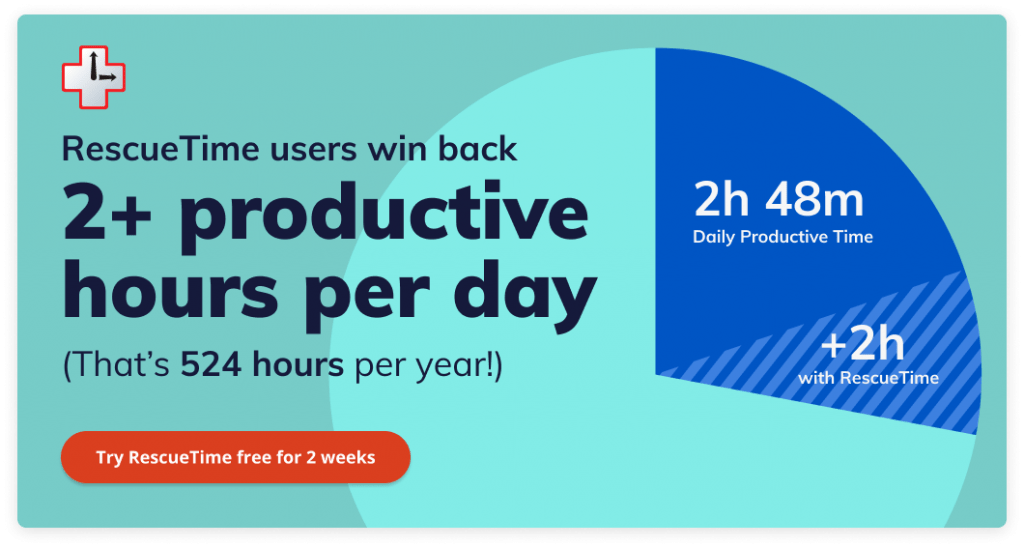 RescueTime users win back

2+ productive hours per day

(That's 524 hours per year!)

Try RescueTime free for 2 weeks

2h 48m
Daily Productive Time

+2h
with RescueTime